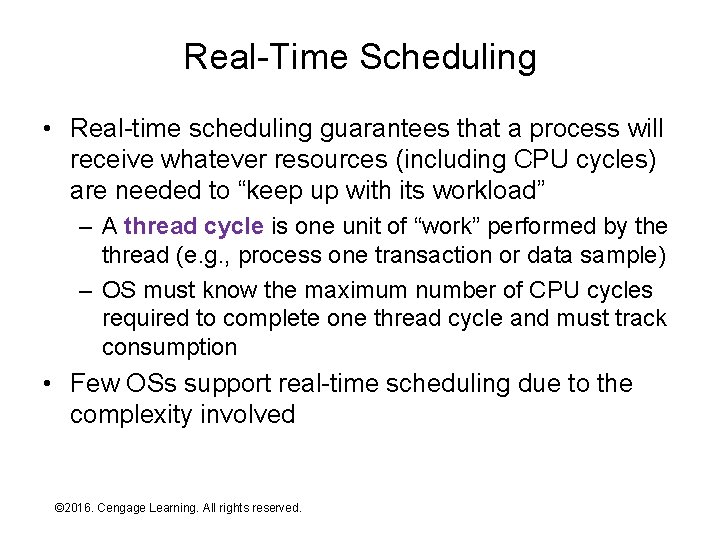 Real-Time Scheduling

• Real-time scheduling guarantees that a process will receive whatever resources (including CPU cycles) are needed to “keep up with its workload”

– A thread cycle is one unit of “work” performed by the thread (e.g., process one transaction or data sample)

– OS must know the maximum number of CPU cycles required to complete one thread cycle and must track consumption

• Few OSs support real-time scheduling due to the complexity involved

©2016. Cengage Learning. All rights reserved.